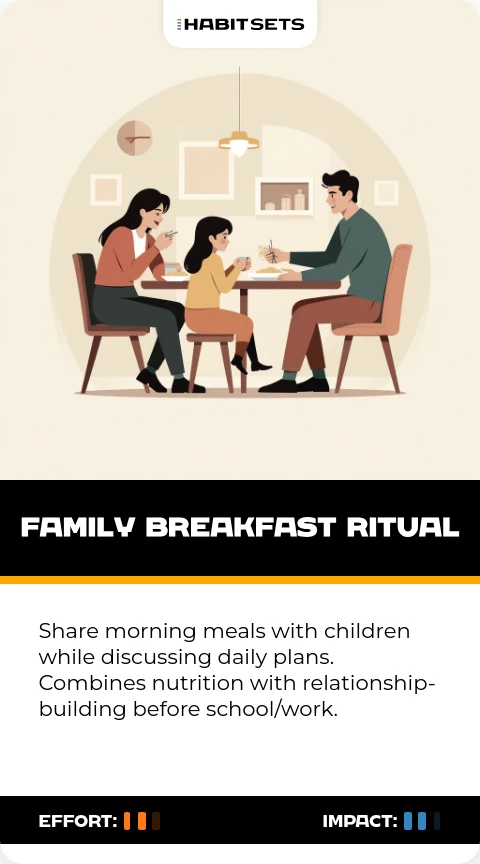 HABITSETS

FAMILY BREAKFAST RITUAL

Share morning meals with children while discussing daily plans. Combines nutrition with relationship-building before school/work.

EFFORT:

IMPACT: